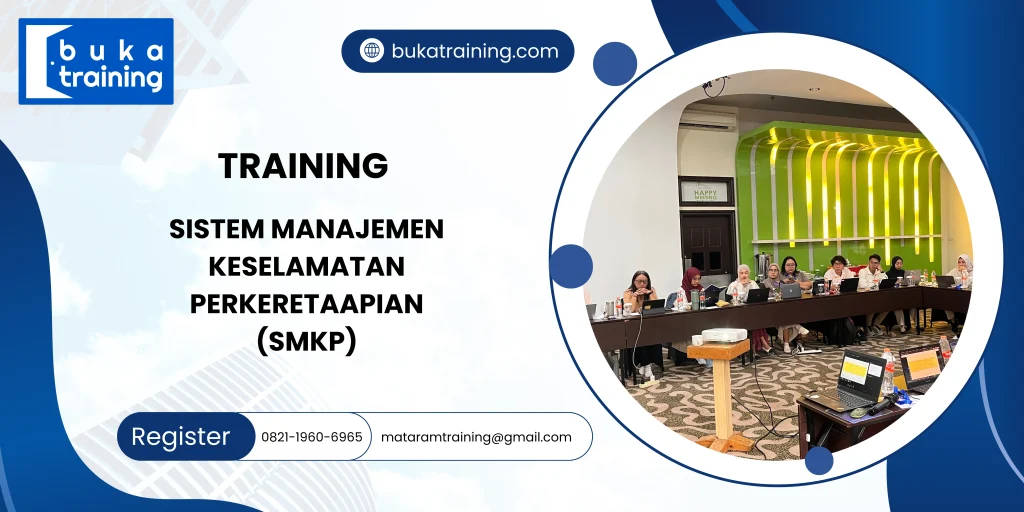 buka training

bukatraining.com

TRAINING

SISTEM MANAJEMEN KESELAMATAN PERKERETAAPIAN (SMKP)

HAPPY MEETING

Register

0821-1960-6965

mataramtraining@gmail.com